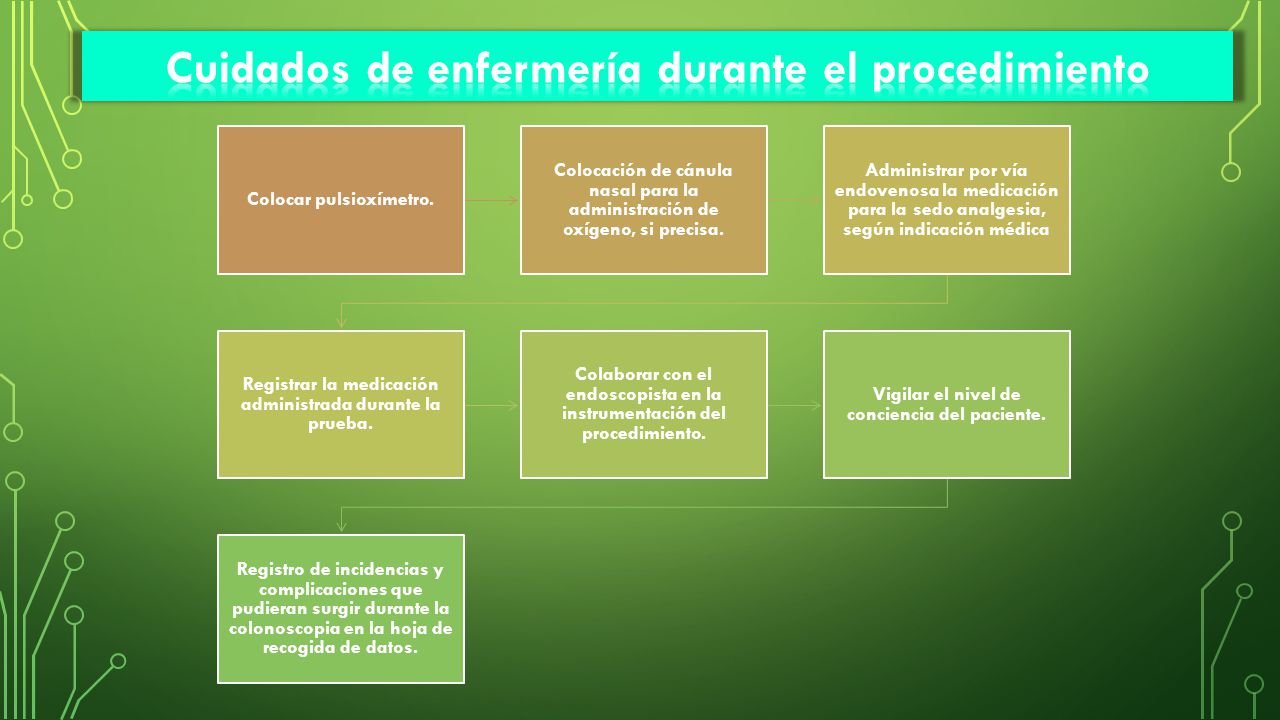 Cuidados de enfermería durante el procedimiento

Colocar pulsioxímetro.

Colocación de cánula nasal para la administración de oxígeno, si precisa.

Administrar por vía endovenosa la medicación para la sedo analgesia, según indicación médica

Registrar la medicación administrada durante la prueba.

Colaborar con el endoscopista en la instrumentación del procedimiento.

Vigilar el nivel de conciencia del paciente.

Registro de incidencias y complicaciones que pudieran surgir durante la colonoscopia en la hoja de recogida de datos.